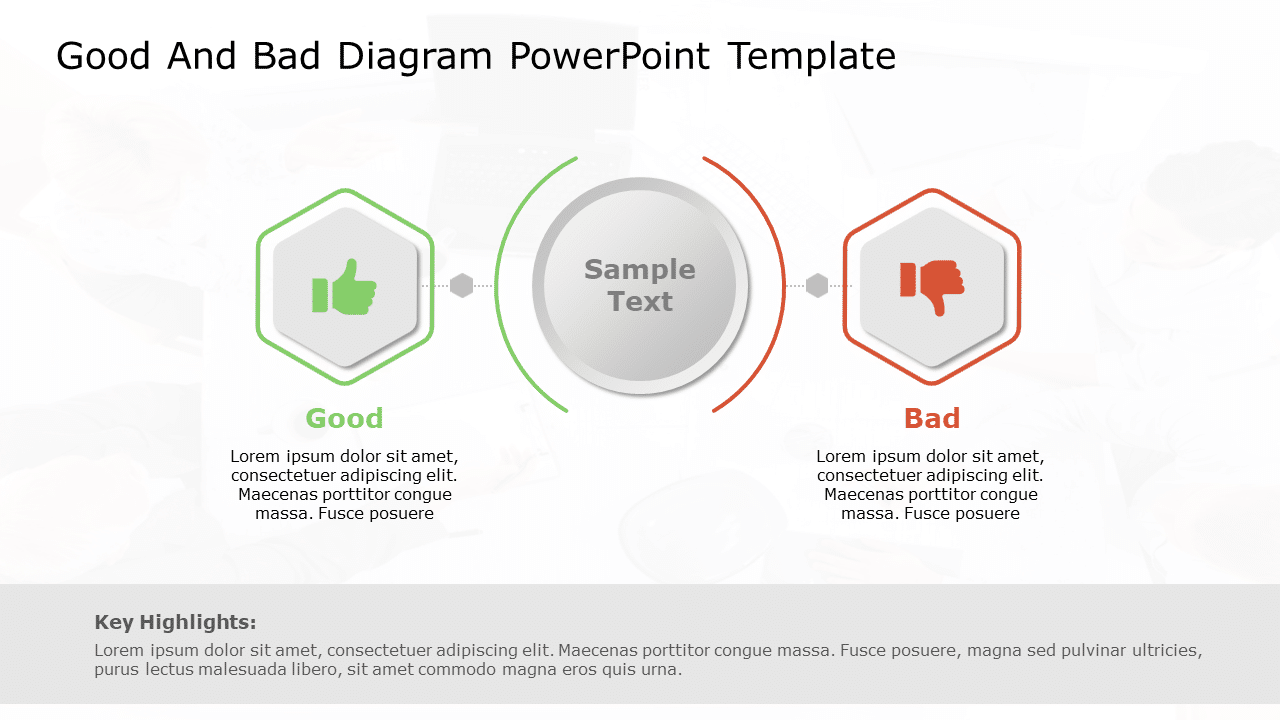 Good And Bad Diagram PowerPoint Template

Sample Text

Good

Lorem ipsum dolor sit amet, consectetuer adipiscing elit. Maecenas porttitor congue massa. Fusce posuere

Bad

Lorem ipsum dolor sit amet, consectetuer adipiscing elit. Maecenas porttitor congue massa. Fusce posuere

Key Highlights:

Lorem ipsum dolor sit amet, consectetuer adipiscing elit. Maecenas porttitor congue massa. Fusce posuere, magna sed pulvinar ultricies, purus lectus malesuada libero, sit amet commodo magna eros quis urna.